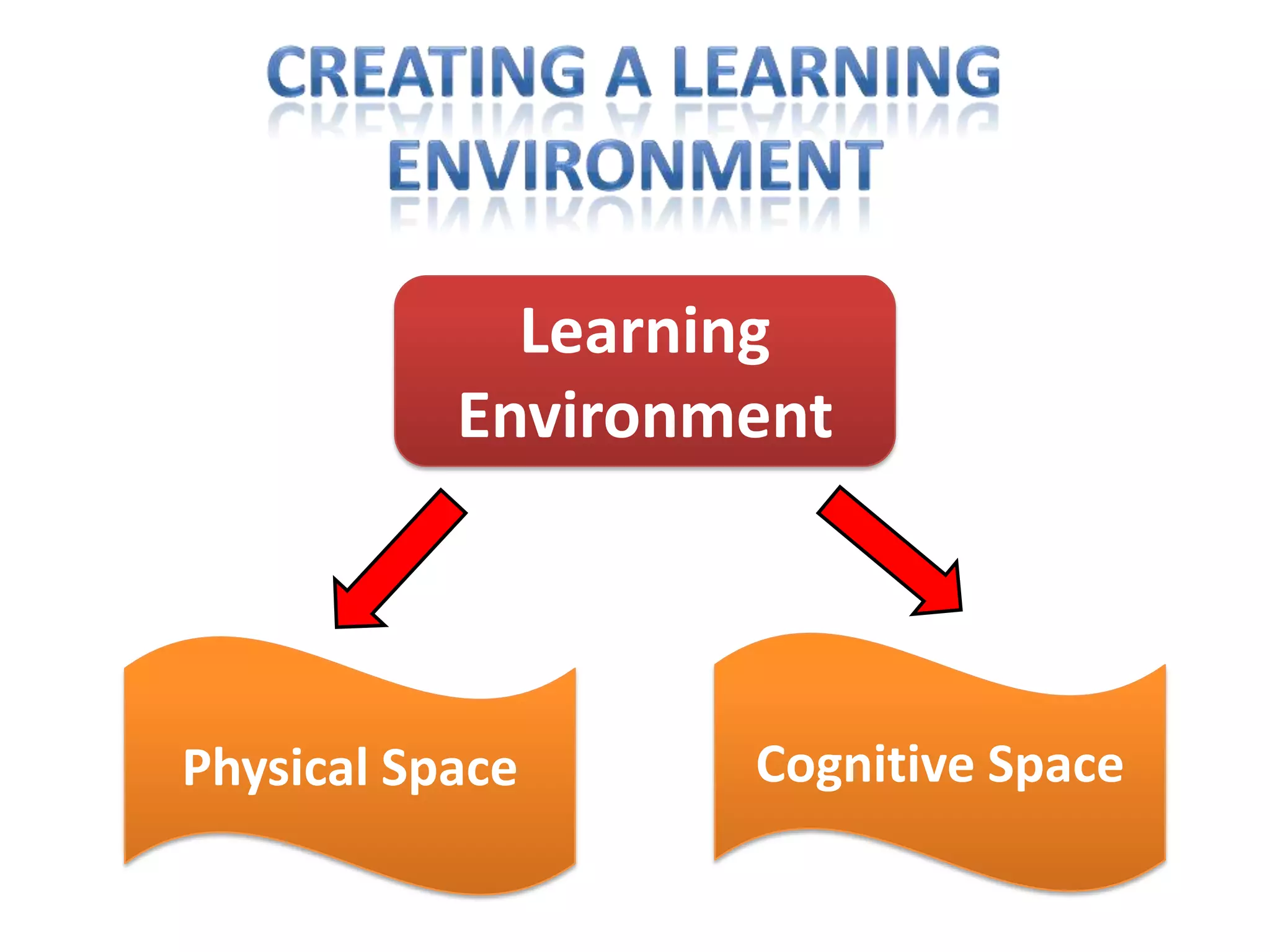 CREATING A LEARNING ENVIRONMENT

Learning Environment

Physical Space

Cognitive Space